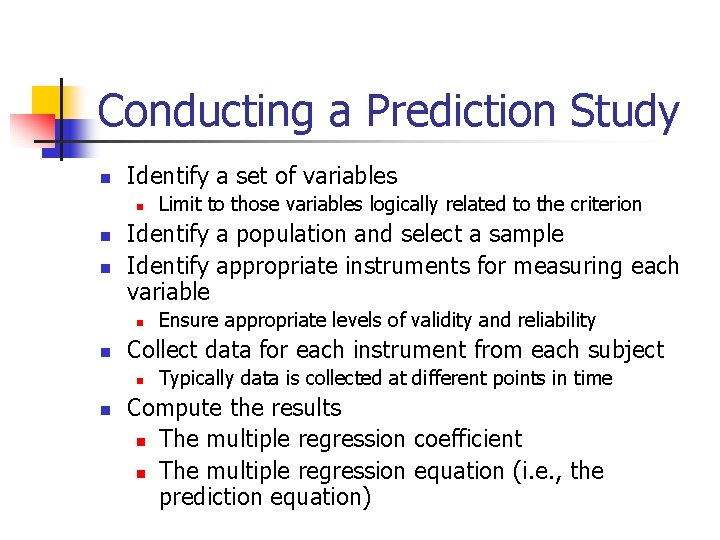 Conducting a Prediction Study

- Identify a set of variables
  - Limit to those variables logically related to the criterion
- Identify a population and select a sample
- Identify appropriate instruments for measuring each variable
  - Ensure appropriate levels of validity and reliability
- Collect data for each instrument from each subject
  - Typically data is collected at different points in time
- Compute the results
  - The multiple regression coefficient
  - The multiple regression equation (i.e., the prediction equation)